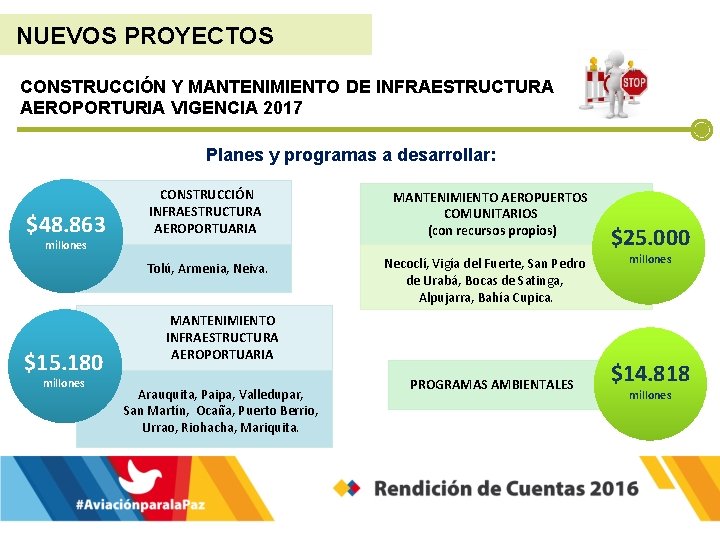 NUEVOS PROYECTOS

CONSTRUCCIÓN Y MANTENIMIENTO DE INFRAESTRUCTURA AEROPORTURIA VIGENCIA 2017

STOP

Planes y programas a desarrollar:

$48.863 millones

CONSTRUCCIÓN INFRAESTRUCTURA AEROPORTUARIA

Tolú, Armenia, Neiva.

$15.180 millones

MANTENIMIENTO INFRAESTRUCTURA AEROPORTUARIA

Arauquita, Paipa, Valledupar, San Martín, Ocaña, Puerto Berrio, Urrao, Riohacha, Mariquita.

MANTENIMIENTO AEROPUERTOS COMUNITARIOS (con recursos propios)

Necoclí, Vigía del Fuerte, San Pedro de Urabá, Bocas de Satinga, Alpujarra, Bahía Cupica.

$25.000 millones

PROGRAMAS AMBIENTALES

$14.818 millones

#AviaciónparalaPaz

Rendición de Cuentas 2016